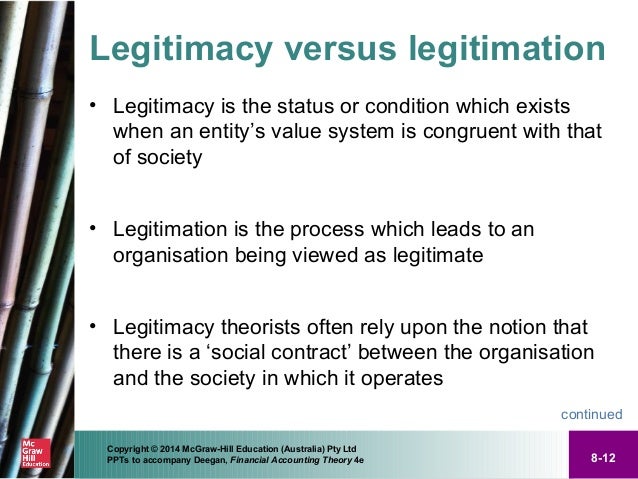 Legitimacy versus legitimation

• Legitimacy is the status or condition which exists when an entity's value system is congruent with that of society

• Legitimation is the process which leads to an organisation being viewed as legitimate

• Legitimacy theorists often rely upon the notion that there is a 'social contract' between the organisation and the society in which it operates

continued

Mc Graw Hill Education

Copyright © 2014 McGraw-Hill Education (Australia) Pty Ltd
PPTs to accompany Deegan, Financial Accounting Theory 4e

8-12